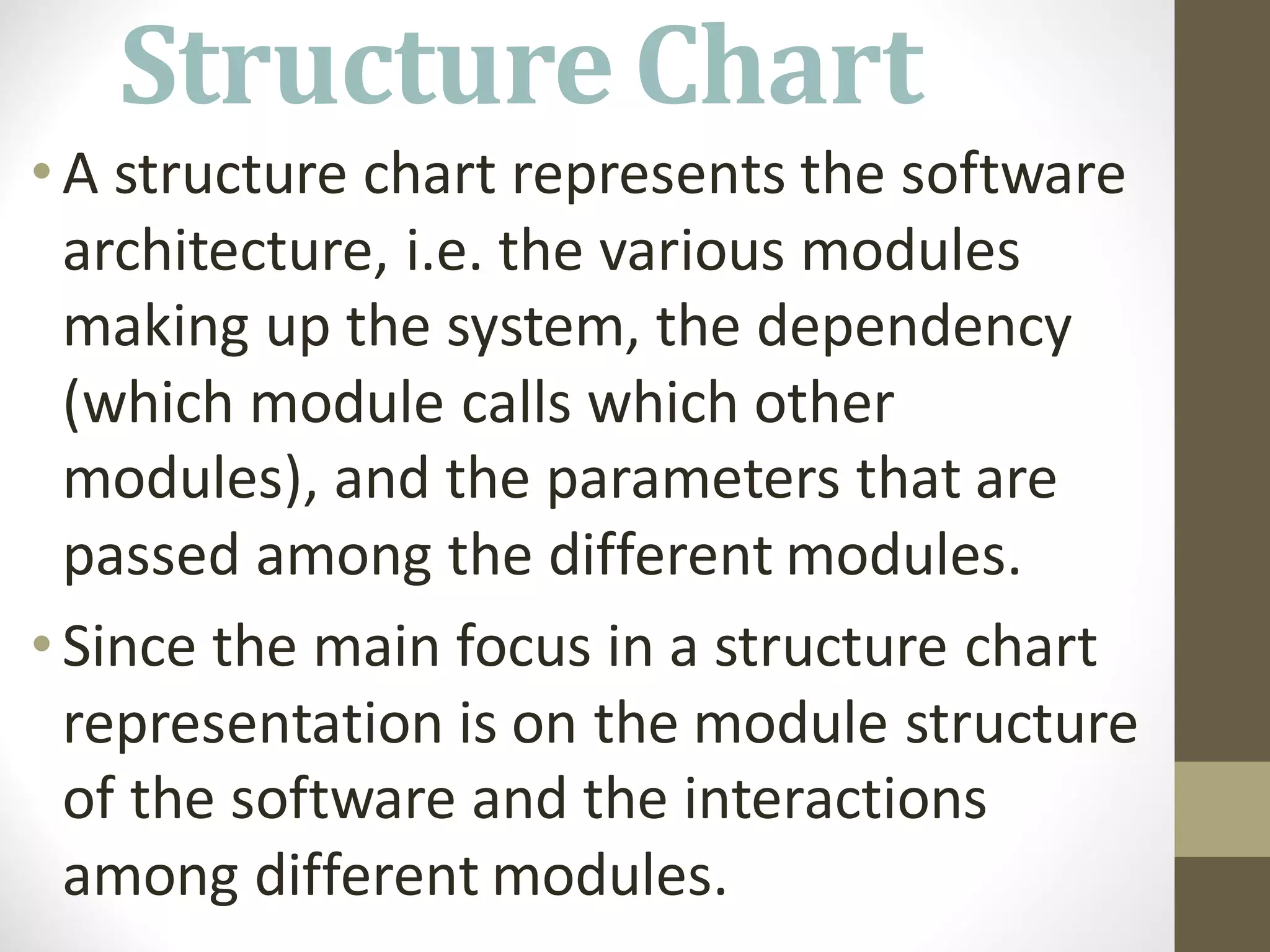 Structure Chart

• A structure chart represents the software architecture, i.e. the various modules making up the system, the dependency (which module calls which other modules), and the parameters that are passed among the different modules.

• Since the main focus in a structure chart representation is on the module structure of the software and the interactions among different modules.